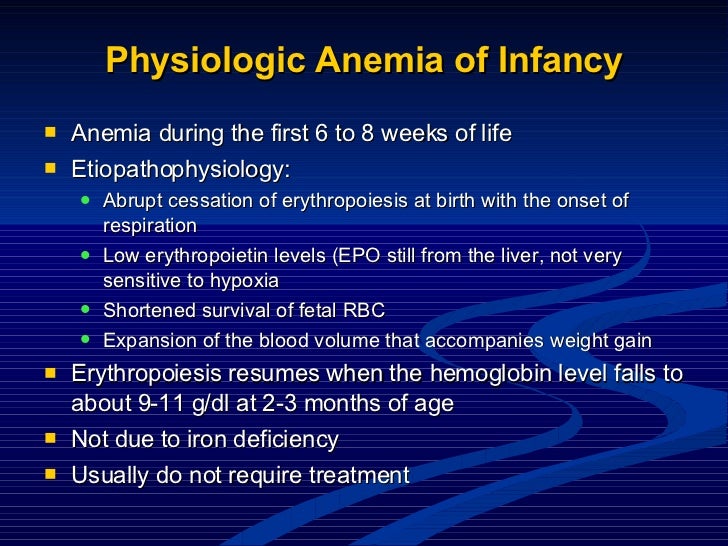 Physiologic Anemia of Infancy

- Anemia during the first 6 to 8 weeks of life
- Etiopathophysiology:
  - Abrupt cessation of erythropoiesis at birth with the onset of respiration
  - Low erythropoietin levels (EPO still from the liver, not very sensitive to hypoxia
  - Shortened survival of fetal RBC
  - Expansion of the blood volume that accompanies weight gain
- Erythropoiesis resumes when the hemoglobin level falls to about 9-11 g/dl at 2-3 months of age
- Not due to iron deficiency
- Usually do not require treatment